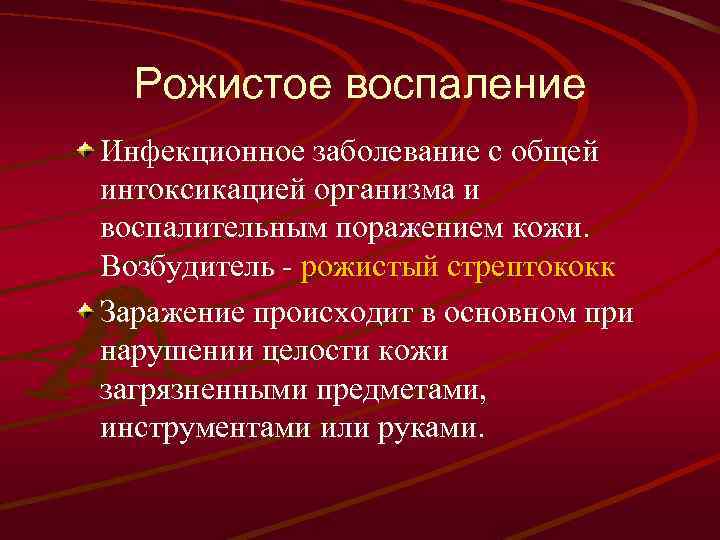 Рожистое воспаление

Инфекционное заболевание с общей интоксикацией организма и воспалительным поражением кожи. Возбудитель - рожистый стрептококк

Заражение происходит в основном при нарушении целости кожи загрязненными предметами, инструментами или руками.